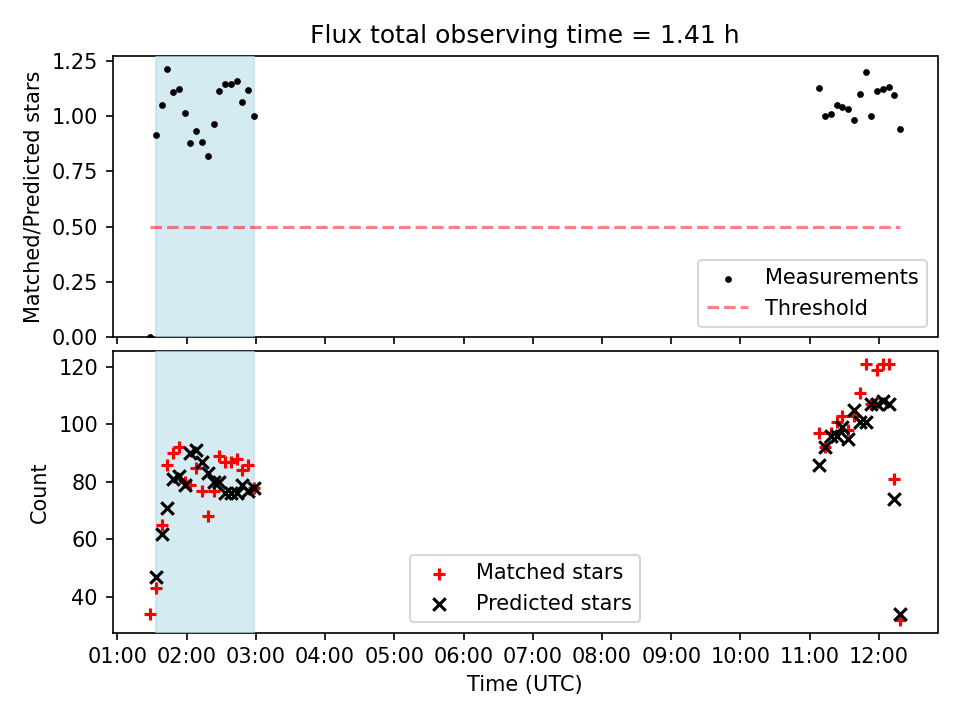 Flux total observing time = 1.41 h

Matched/Predicted stars

1.25
1.00
0.75
0.50
0.25
0.00

Measurements
Threshold

Count

120
100
80
60
40

Matched stars
Predicted stars

01:00 02:00 03:00 04:00 05:00 06:00 07:00 08:00 09:00 10:00 11:00 12:00

Time (UTC)